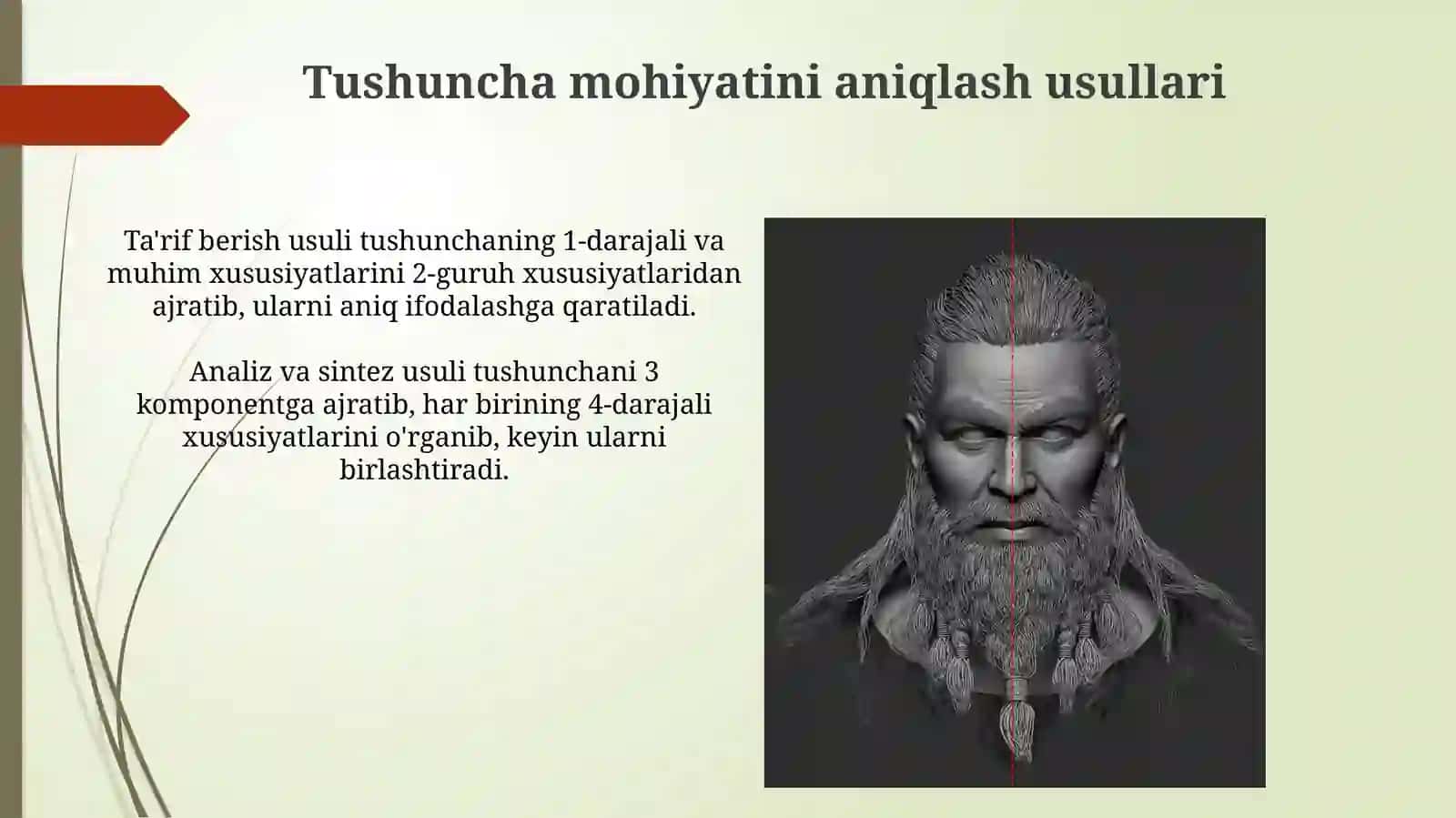 Tushuncha mohiyatini aniqlash usullari

Ta'rif berish usuli tushunchaning 1-darajali va muhim xususiyatlarini 2-guruh xususiyatlaridan ajratib, ularni aniq ifodalashga qaratiladi.

Analiz va sintez usuli tushunchani 3 komponentga ajratib, har birining 4-darajali xususiyatlarini o'rganib, keyin ularni birlashtiradi.